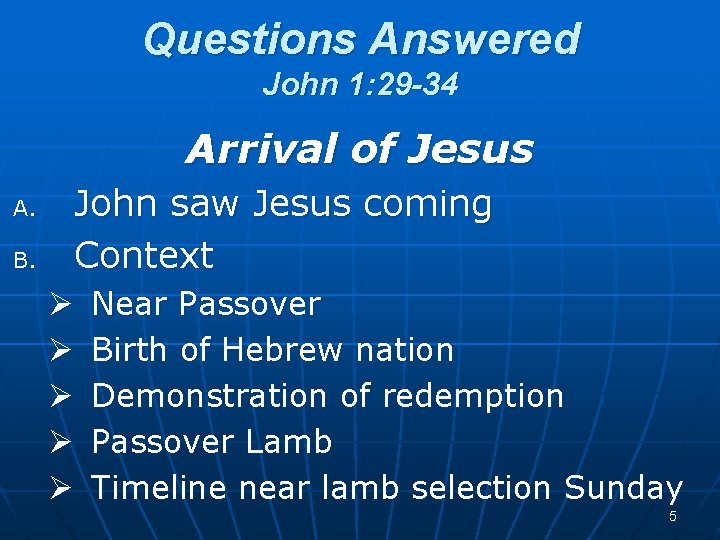 Questions Answered
John 1:29-34

Arrival of Jesus

A. John saw Jesus coming
B. Context
➢ Near Passover
➢ Birth of Hebrew nation
➢ Demonstration of redemption
➢ Passover Lamb
➢ Timeline near lamb selection Sunday

5